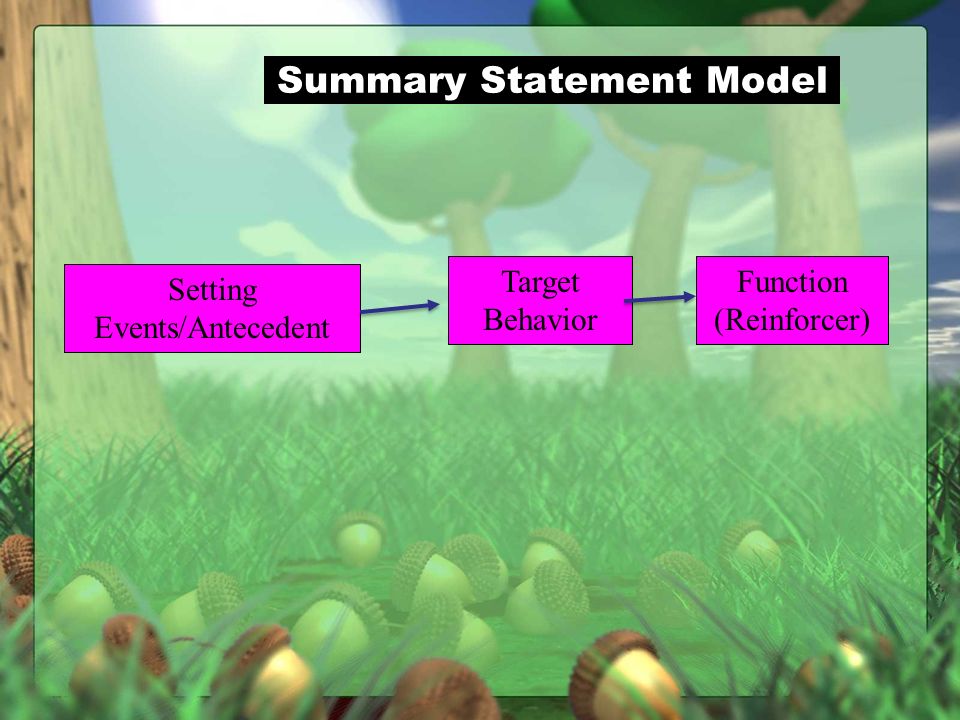 Summary Statement Model

Setting Events/Antecedent

Target Behavior

Function (Reinforcer)